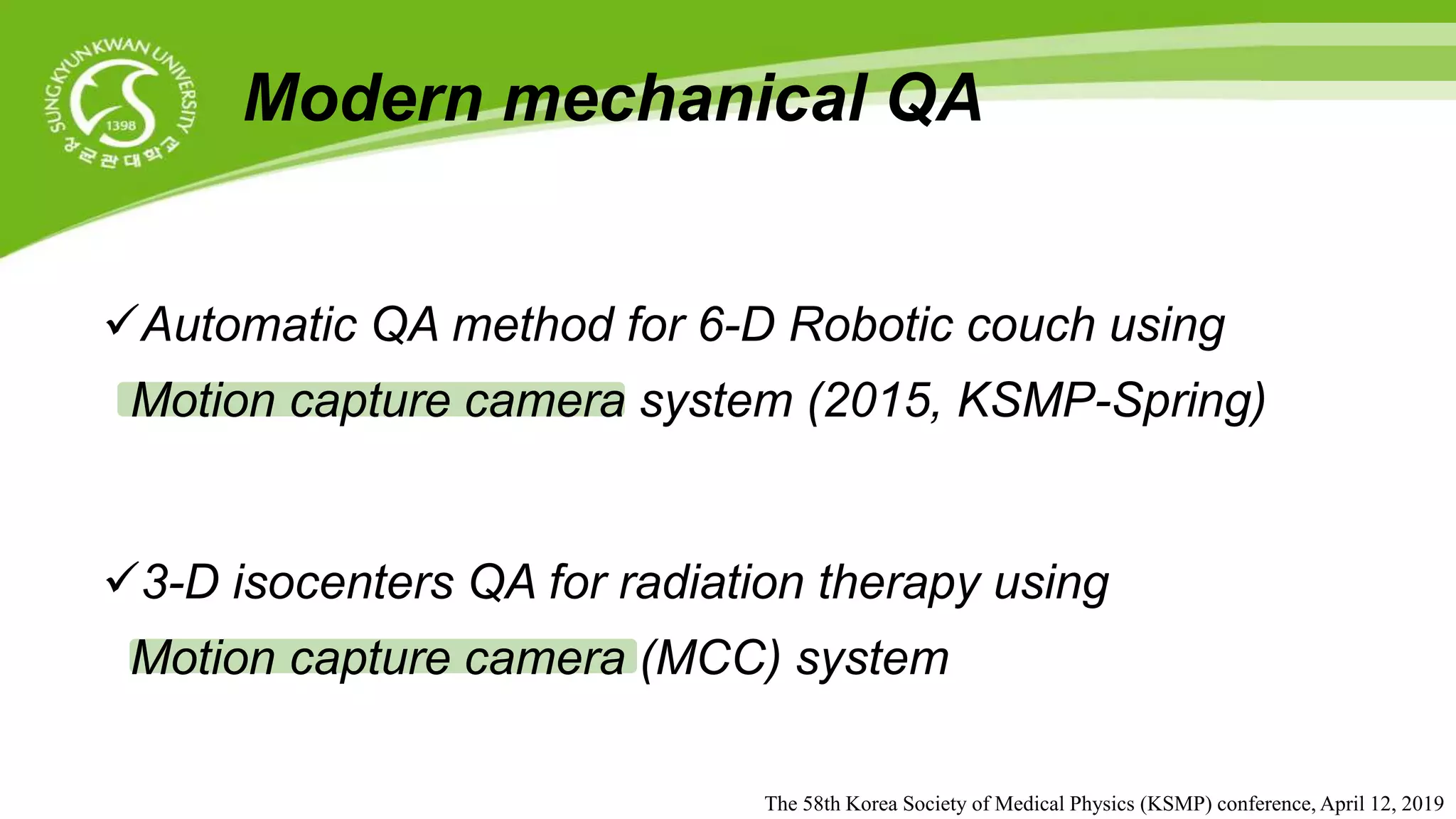 SUNGKYUNKWAN UNIVERSITY
1398
성균관대학교

Modern mechanical QA

✓Automatic QA method for 6-D Robotic couch using Motion capture camera system (2015, KSMP-Spring)

✓3-D isocenters QA for radiation therapy using Motion capture camera (MCC) system

The 58th Korea Society of Medical Physics (KSMP) conference, April 12, 2019